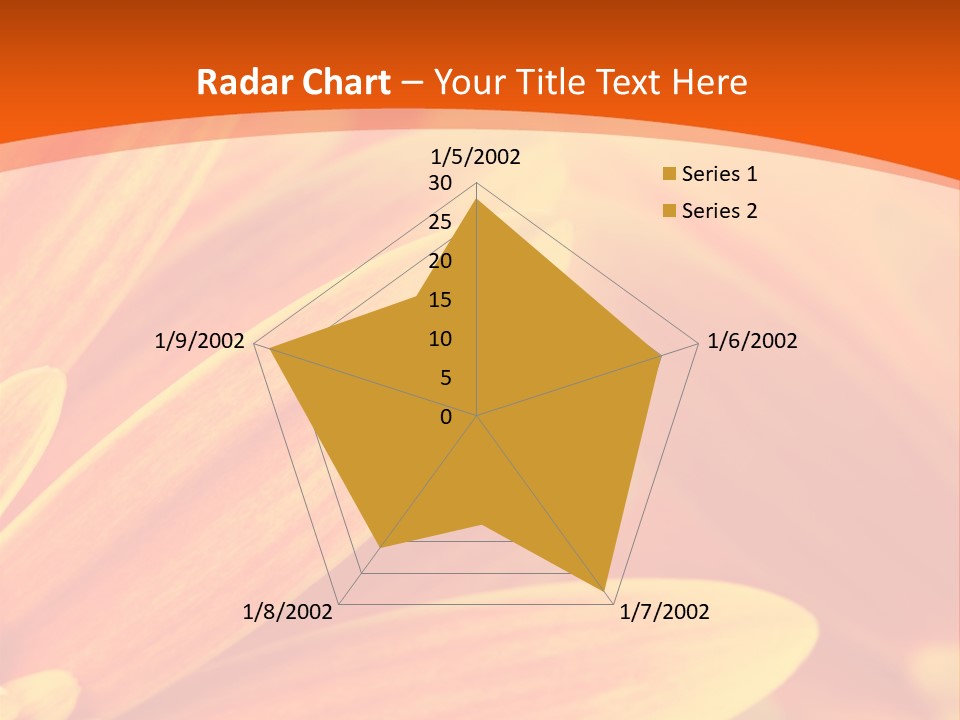 Radar Chart – Your Title Text Here

1/5/2002
30
25
20
15
10
5
0
1/6/2002
1/7/2002
1/8/2002
1/9/2002

Series 1
Series 2